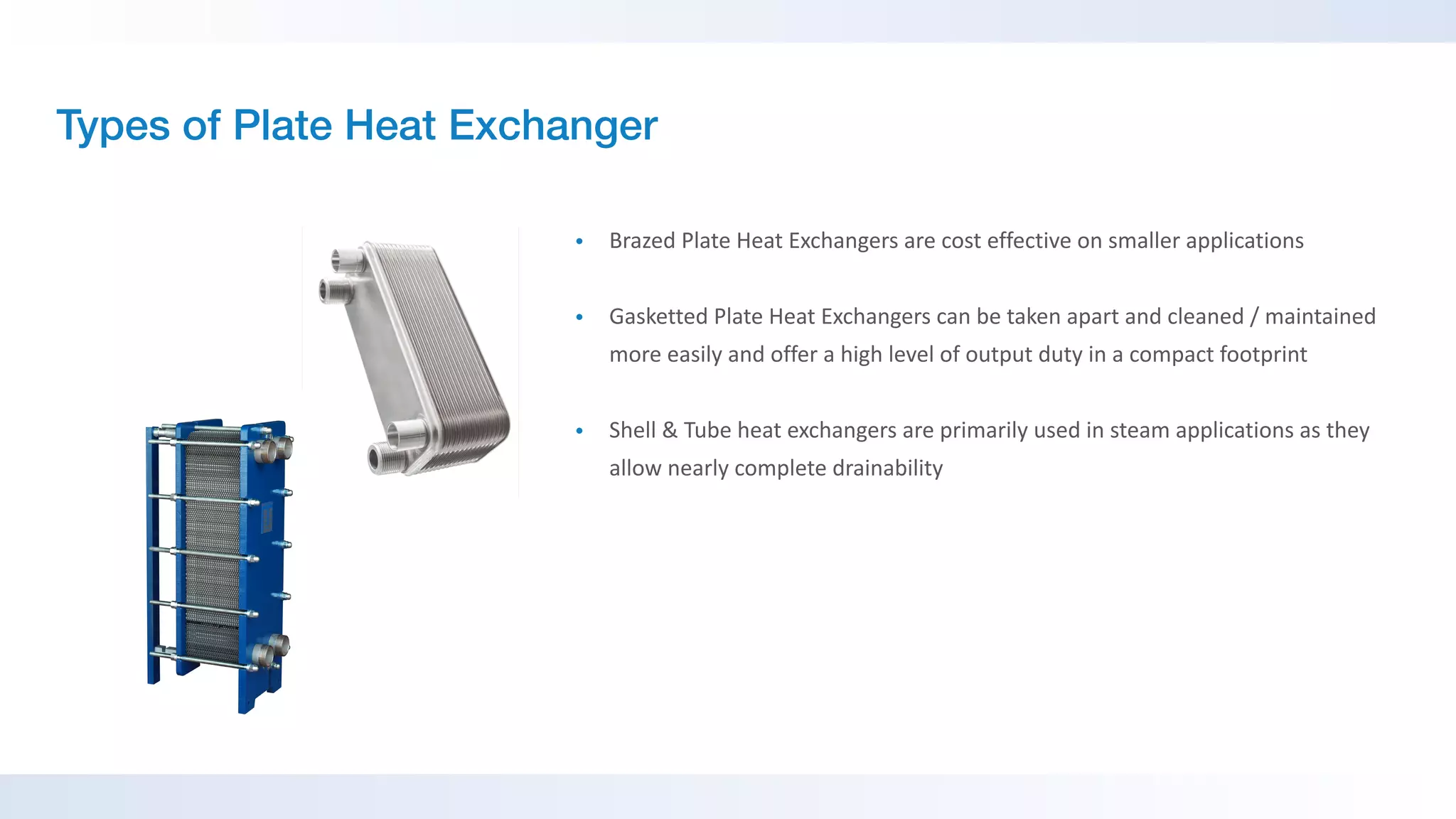 Types of Plate Heat Exchanger

• Brazed Plate Heat Exchangers are cost effective on smaller applications

• Gasketted Plate Heat Exchangers can be taken apart and cleaned / maintained more easily and offer a high level of output duty in a compact footprint

• Shell & Tube heat exchangers are primarily used in steam applications as they allow nearly complete drainability